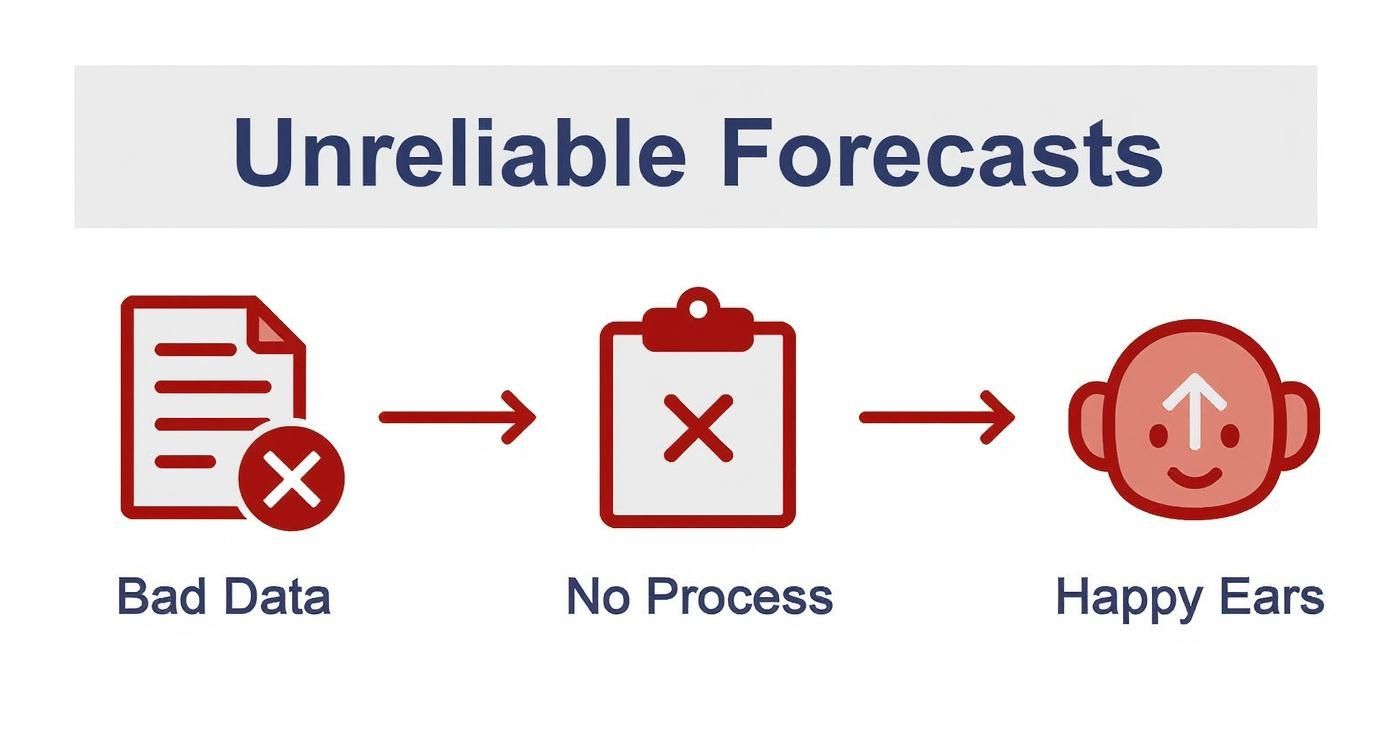 Unreliable Forecasts

Bad Data

No Process

Happy Ears